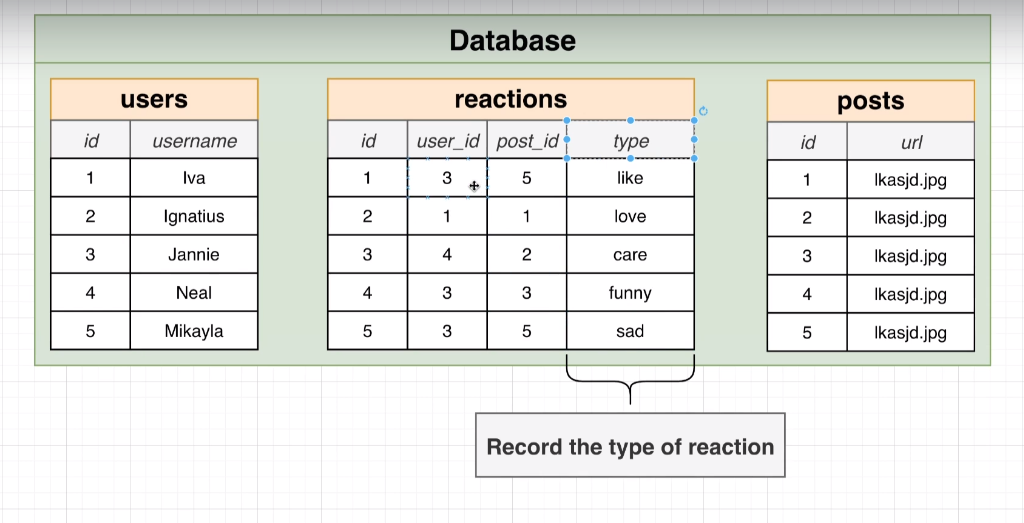 Database

users

| id | username |
|---|---|
| 1 | Iva |
| 2 | Ignatius |
| 3 | Jannie |
| 4 | Neal |
| 5 | Mikayla |

reactions

| id | user_id | post_id | type |
|---|---|---|---|
| 1 | 3 | 5 | like |
| 2 | 1 | 1 | love |
| 3 | 4 | 2 | care |
| 4 | 3 | 3 | funny |
| 5 | 3 | 5 | sad |

posts

| id | url |
|---|---|
| 1 | lkasjd.jpg |
| 2 | lkasjd.jpg |
| 3 | lkasjd.jpg |
| 4 | lkasjd.jpg |
| 5 | lkasjd.jpg |

Record the type of reaction